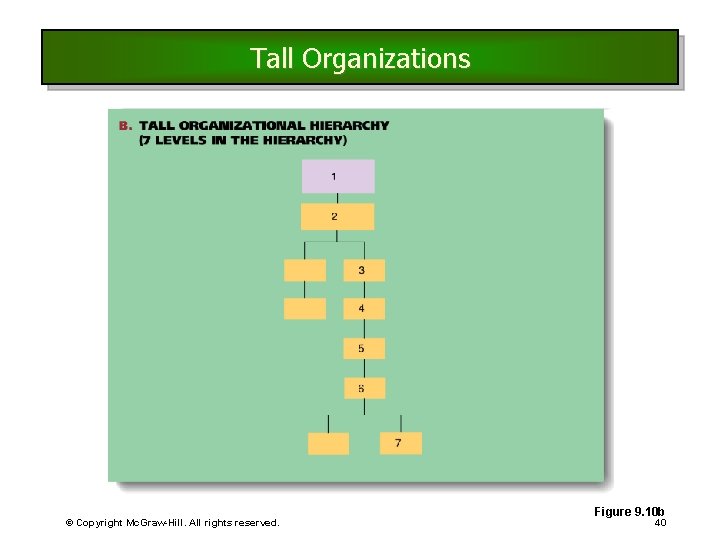 Tall Organizations

B. TALL ORGANIZATIONAL HIERARCHY
(7 LEVELS IN THE HIERARCHY)

1

2

3

4

5

6

7

Figure 9.10b

© Copyright McGraw-Hill. All rights reserved.

40